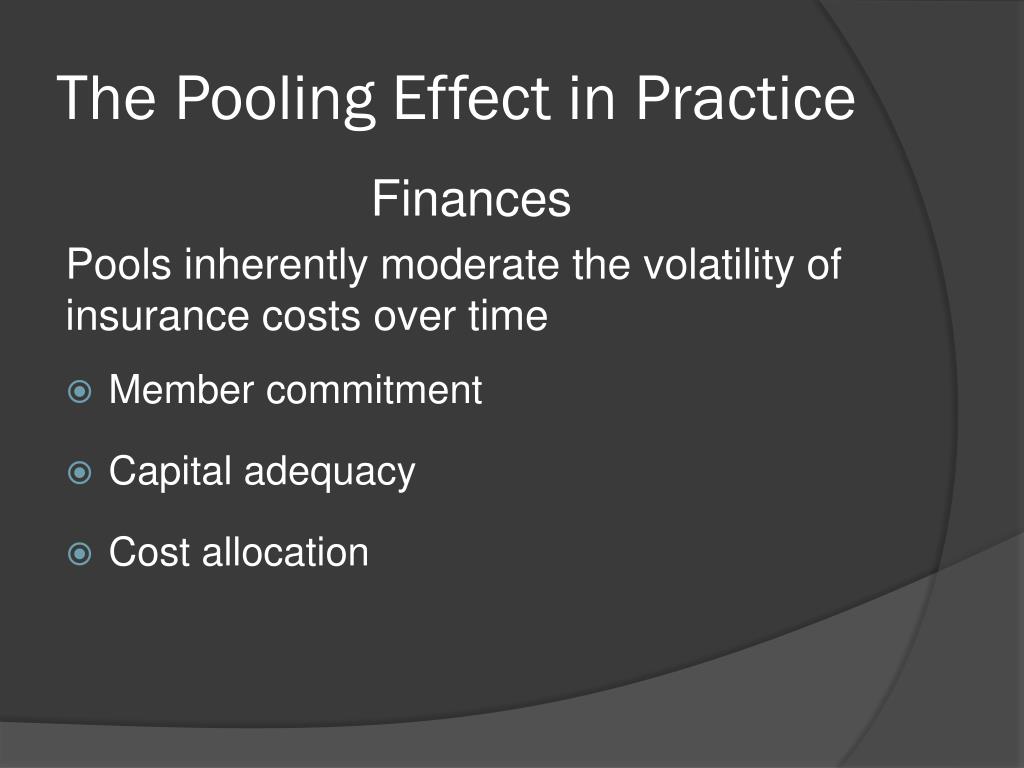 The Pooling Effect in Practice

Finances

Pools inherently moderate the volatility of insurance costs over time

Member commitment

Capital adequacy

Cost allocation